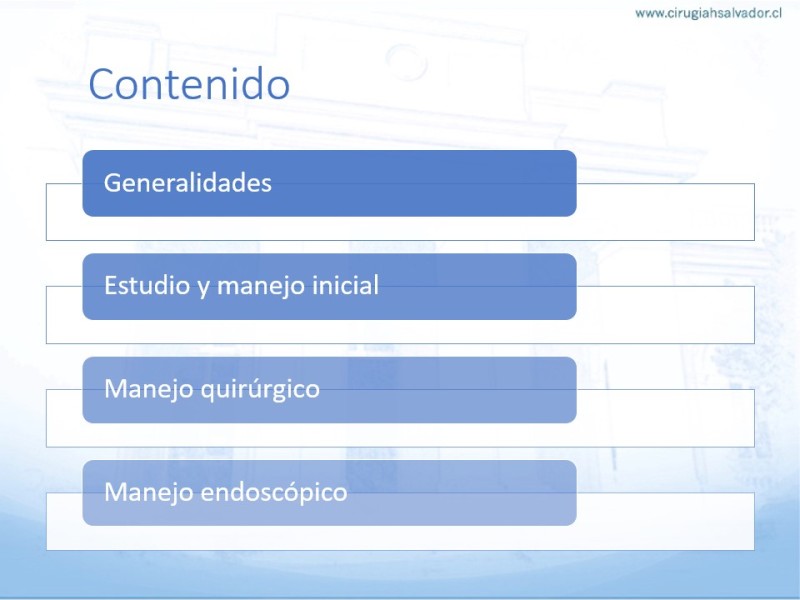 www.cirugiahsalvador.cl

Contenido

Generalidades

Estudio y manejo inicial

Manejo quirúrgico

Manejo endoscópico